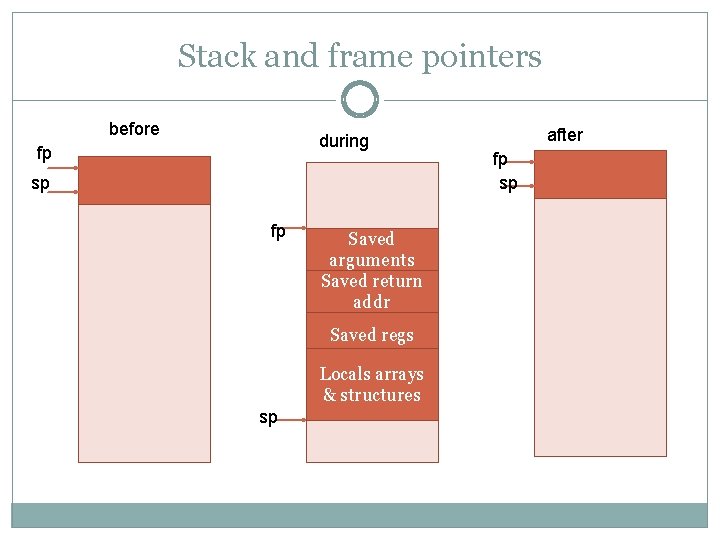 Stack and frame pointers

before

fp

sp

during

fp

Saved arguments

Saved return addr

Saved regs

Locals arrays & structures

sp

after

fp

sp